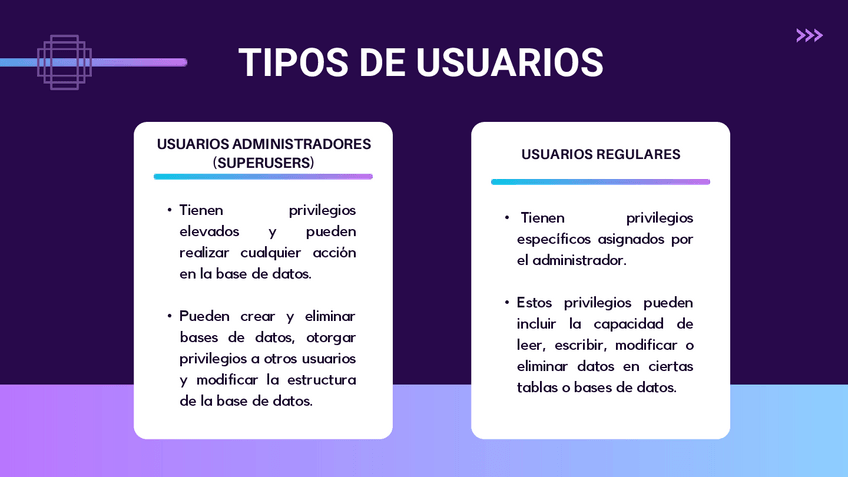 TIPOS DE USUARIOS

USUARIOS ADMINISTRADORES (SUPERUSERS)

• Tienen privilegios elevados y pueden realizar cualquier acción en la base de datos.

• Pueden crear y eliminar bases de datos, otorgar privilegios a otros usuarios y modificar la estructura de la base de datos.

USUARIOS REGULARES

• Tienen privilegios específicos asignados por el administrador.

• Estos privilegios pueden incluir la capacidad de leer, escribir, modificar o eliminar datos en ciertas tablas o bases de datos.